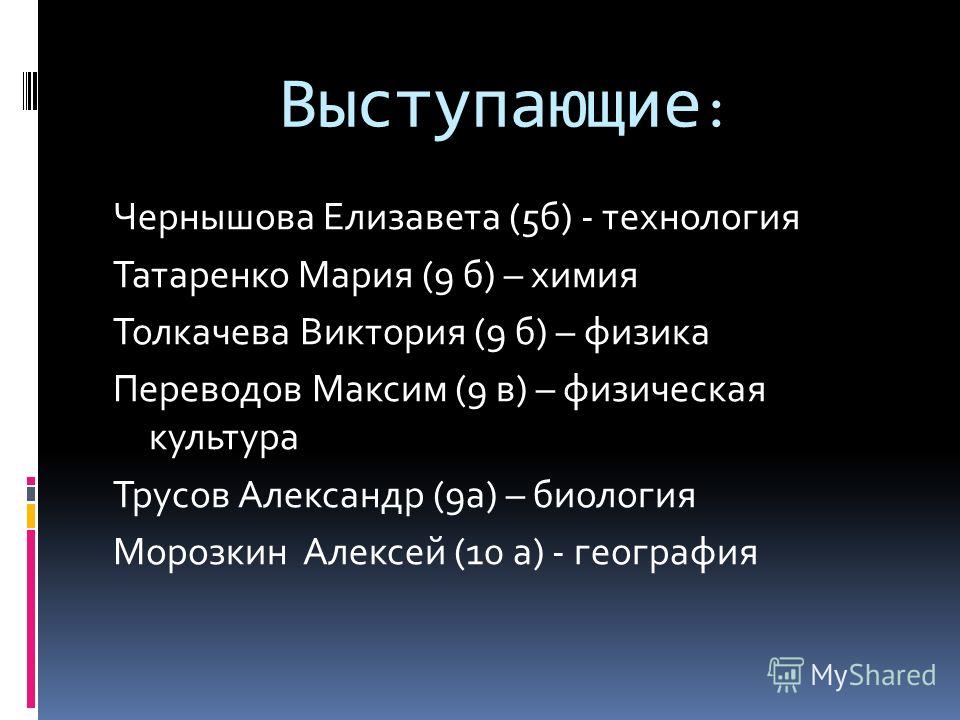 Выступающие:

Чернышова Елизавета (5б) - технология

Татаренко Мария (9 б) – химия

Толкачева Виктория (9 б) – физика

Переводов Максим (9 в) – физическая культура

Трусов Александр (9а) – биология

Морозкин Алексей (10 а) - география

MyShared